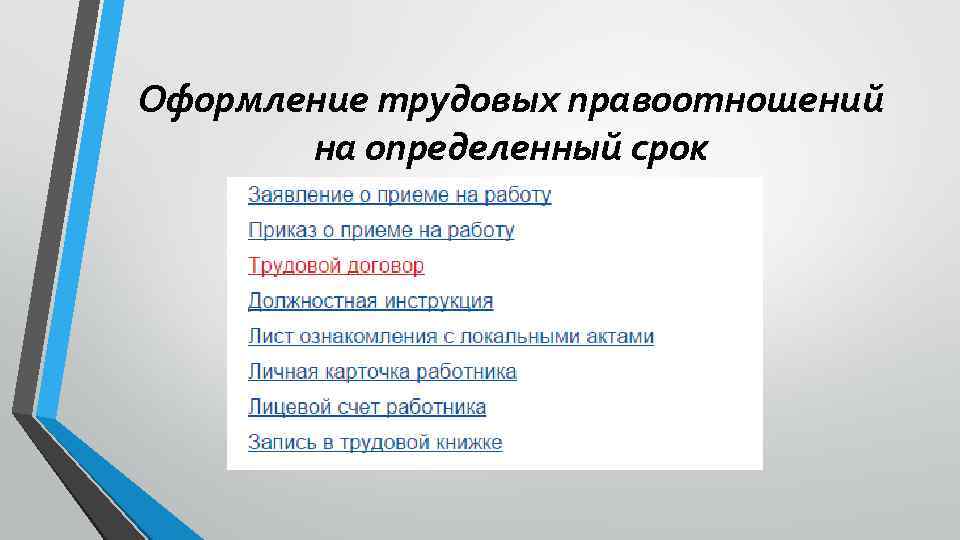 Оформление трудовых правоотношений на определенный срок

Заявление о приеме на работу
Приказ о приеме на работу
Трудовой договор
Должностная инструкция
Лист ознакомления с локальными актами
Личная карточка работника
Лицевой счет работника
Запись в трудовой книжке